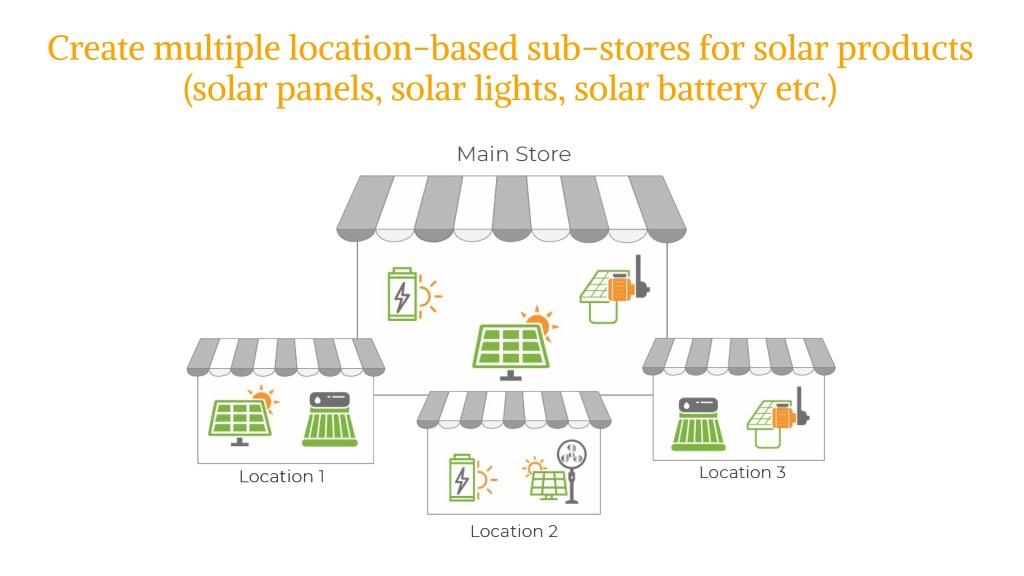 Create multiple location-based sub-stores for solar products (solar panels, solar lights, solar battery etc.)

Main Store

Location 1

Location 2

Location 3